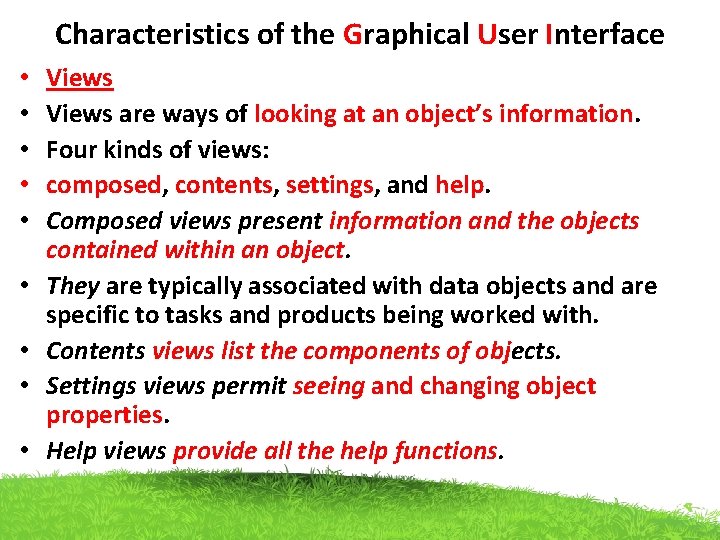 Characteristics of the Graphical User Interface

• Views
• Views are ways of looking at an object's information.
• Four kinds of views:
• composed, contents, settings, and help.
• Composed views present information and the objects contained within an object.
• They are typically associated with data objects and are specific to tasks and products being worked with.
• Contents views list the components of objects.
• Settings views permit seeing and changing object properties.
• Help views provide all the help functions.